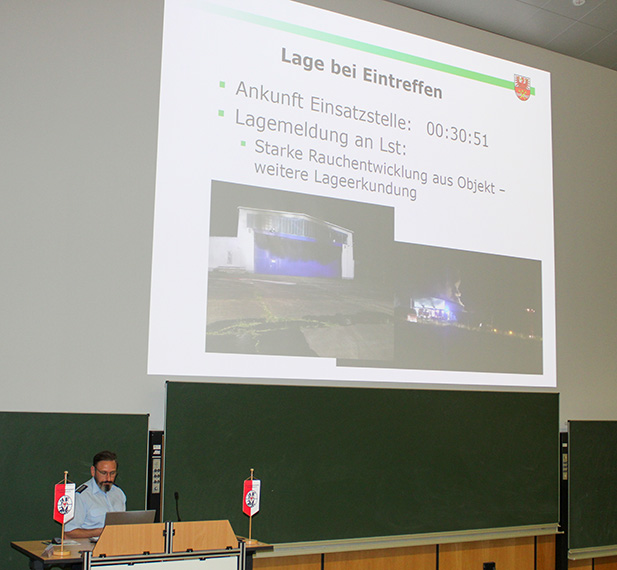 Lage bei Eintreffen

Ankunft Einsatzstelle: 00:30:51

Lagemeldung an Lst:

Starke Rauchentwicklung aus Objekt – weitere Lageerkundung